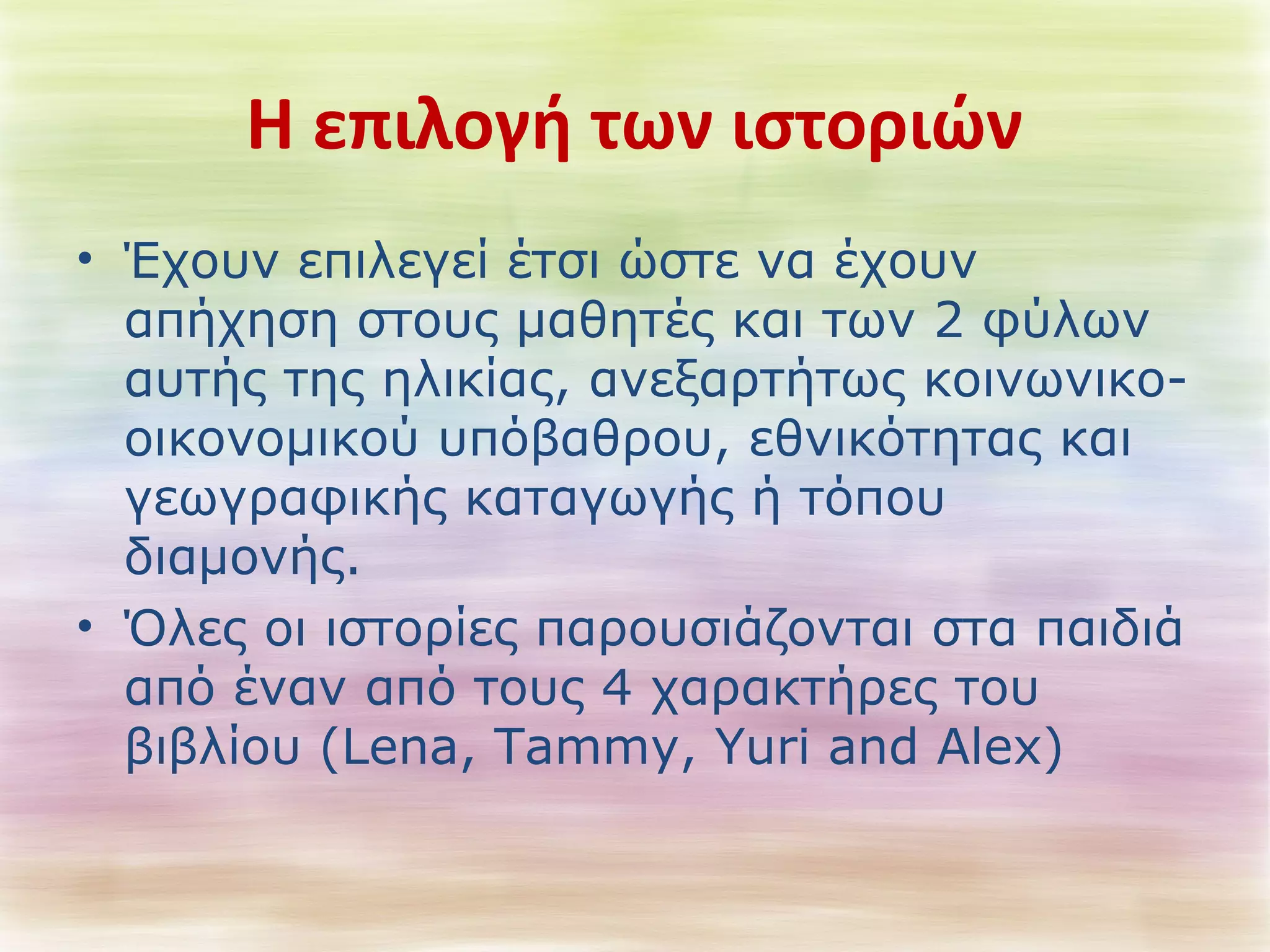 Η επιλογή των ιστοριών

• Έχουν επιλεγεί έτσι ώστε να έχουν απήχηση στους μαθητές και των 2 φύλων αυτής της ηλικίας, ανεξαρτήτως κοινωνικο-οικονομικού υπόβαθρου, εθνικότητας και γεωγραφικής καταγωγής ή τόπου διαμονής.

• Όλες οι ιστορίες παρουσιάζονται στα παιδιά από έναν από τους 4 χαρακτήρες του βιβλίου (Lena, Tammy, Yuri and Alex)